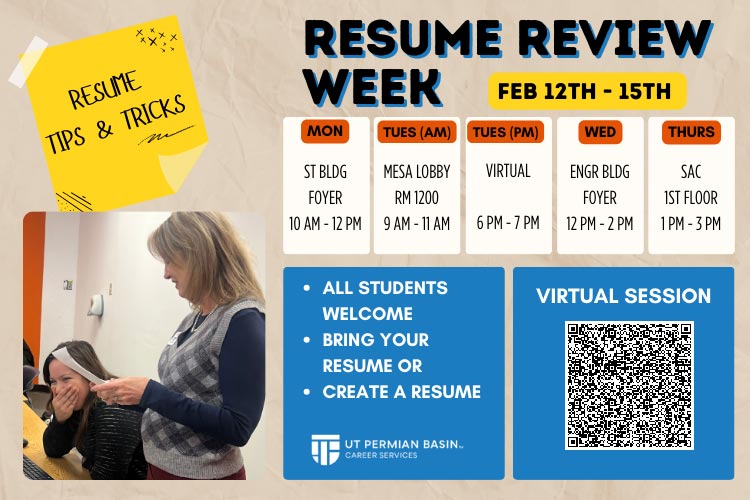 RESUME TIPS & TRICKS

RESUME REVIEW WEEK

FEB 12TH - 15TH

| MON | TUES (AM) | TUES (PM) | WED | THURS |
|---|---|---|---|---|
| ST BLDG FOYER 10 AM - 12 PM | MESA LOBBY RM 1200 9 AM - 11 AM | VIRTUAL 6 PM - 7 PM | ENGR BLDG FOYER 12 PM - 2 PM | SAC 1ST FLOOR 1 PM - 3 PM |

- ALL STUDENTS WELCOME
- BRING YOUR RESUME OR
- CREATE A RESUME

UT PERMIAN BASIN CAREER SERVICES

VIRTUAL SESSION